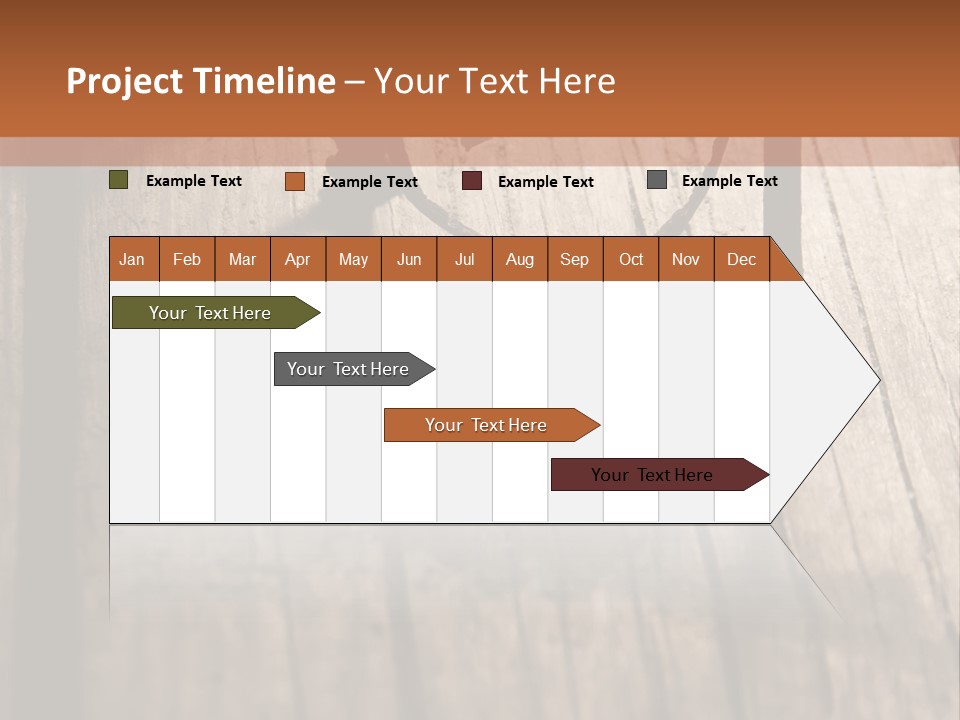 Project Timeline – Your Text Here

Example Text
Example Text
Example Text
Example Text

| Jan | Feb | Mar | Apr | May | Jun | Jul | Aug | Sep | Oct | Nov | Dec |
|---|---|---|---|---|---|---|---|---|---|---|---|

Your Text Here
Your Text Here
Your Text Here
Your Text Here